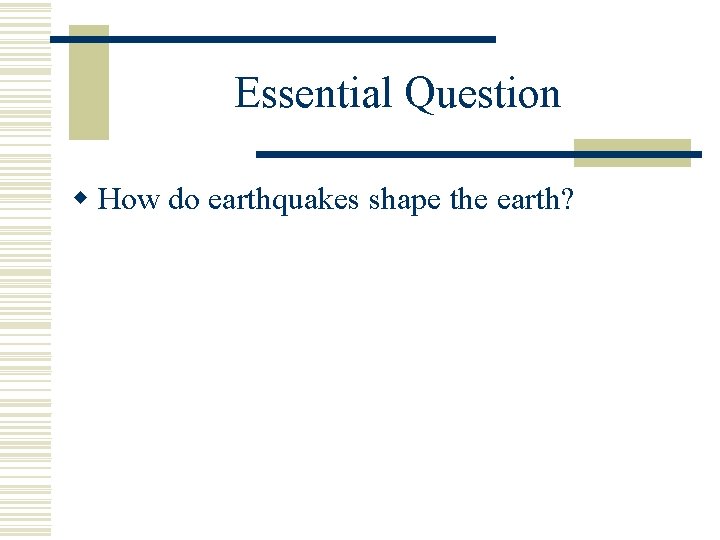 Essential Question

How do earthquakes shape the earth?